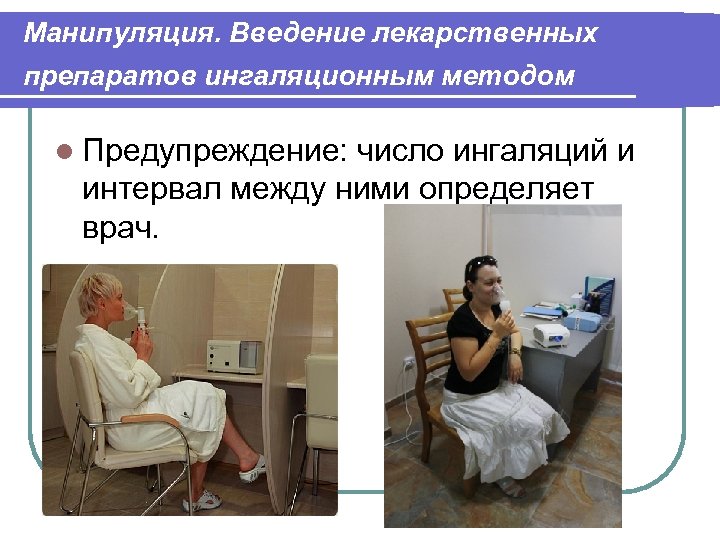 Манипуляция. Введение лекарственных препаратов ингаляционным методом

Предупреждение: число ингаляций и интервал между ними определяет врач.